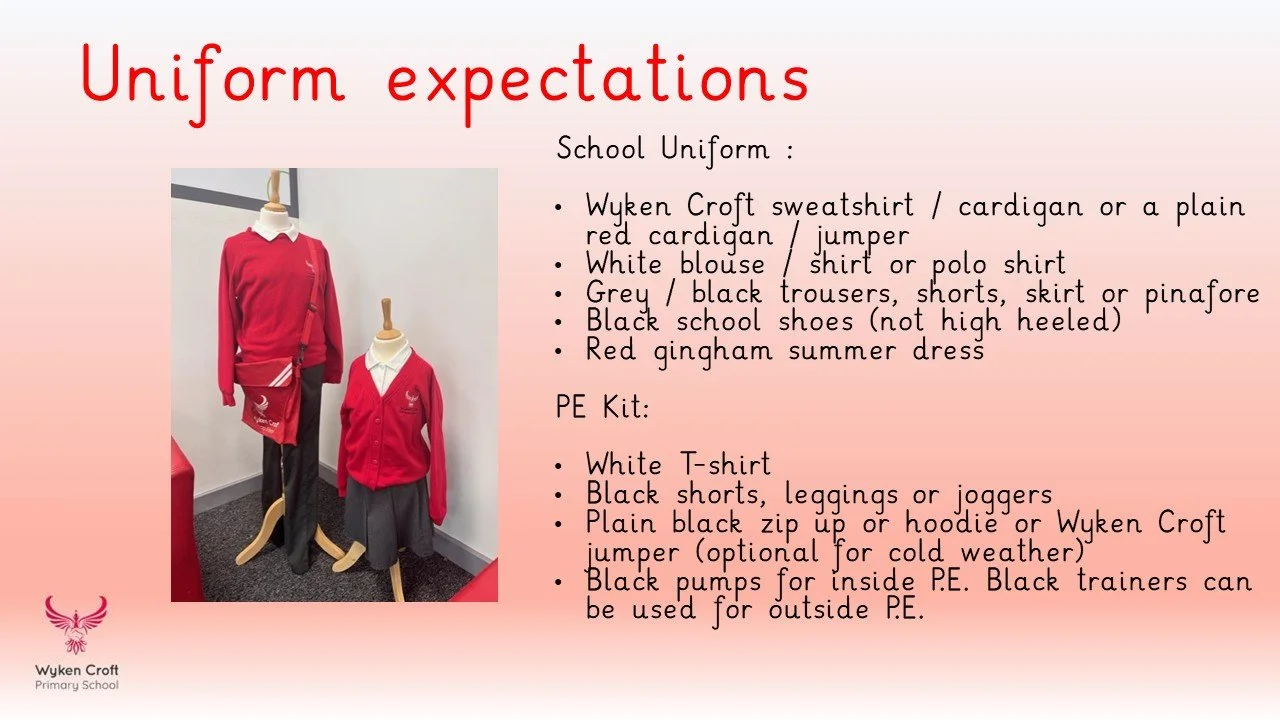 Uniform expectations

School Uniform :

• Wyken Croft sweatshirt / cardigan or a plain red cardigan / jumper
• White blouse / shirt or polo shirt
• Grey / black trousers, shorts, skirt or pinafore
• Black school shoes (not high heeled)
• Red gingham summer dress

PE Kit:

• White T-shirt
• Black shorts, leggings or joggers
• Plain black zip up or hoodie or Wyken Croft jumper (optional for cold weather)
• Black pumps for inside P.E. Black trainers can be used for outside P.E.

Wyken Croft

Wyken Croft Primary School